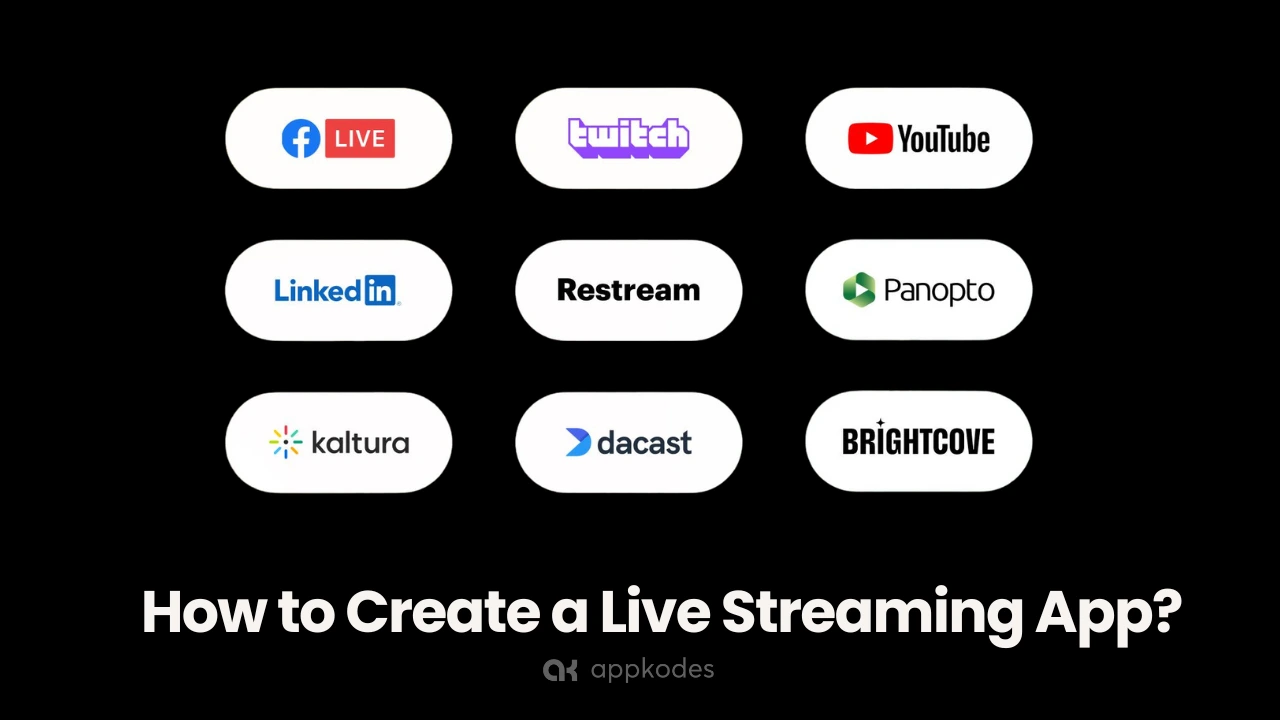 LIVE

twitch

YouTube

LinkedIn

Restream

Panopto

kaltura

dacast

BRIGHTCOVE

How to Create a Live Streaming App?

appkodes